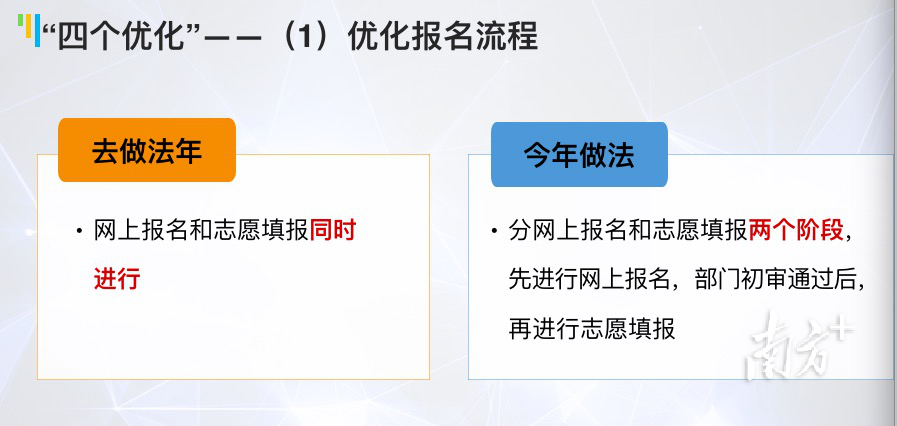 “四个优化”——（1）优化报名流程

去做法年

• 网上报名和志愿填报同时进行

今年做法

• 分网上报名和志愿填报两个阶段，先进行网上报名，部门初审通过后，再进行志愿填报

南方+